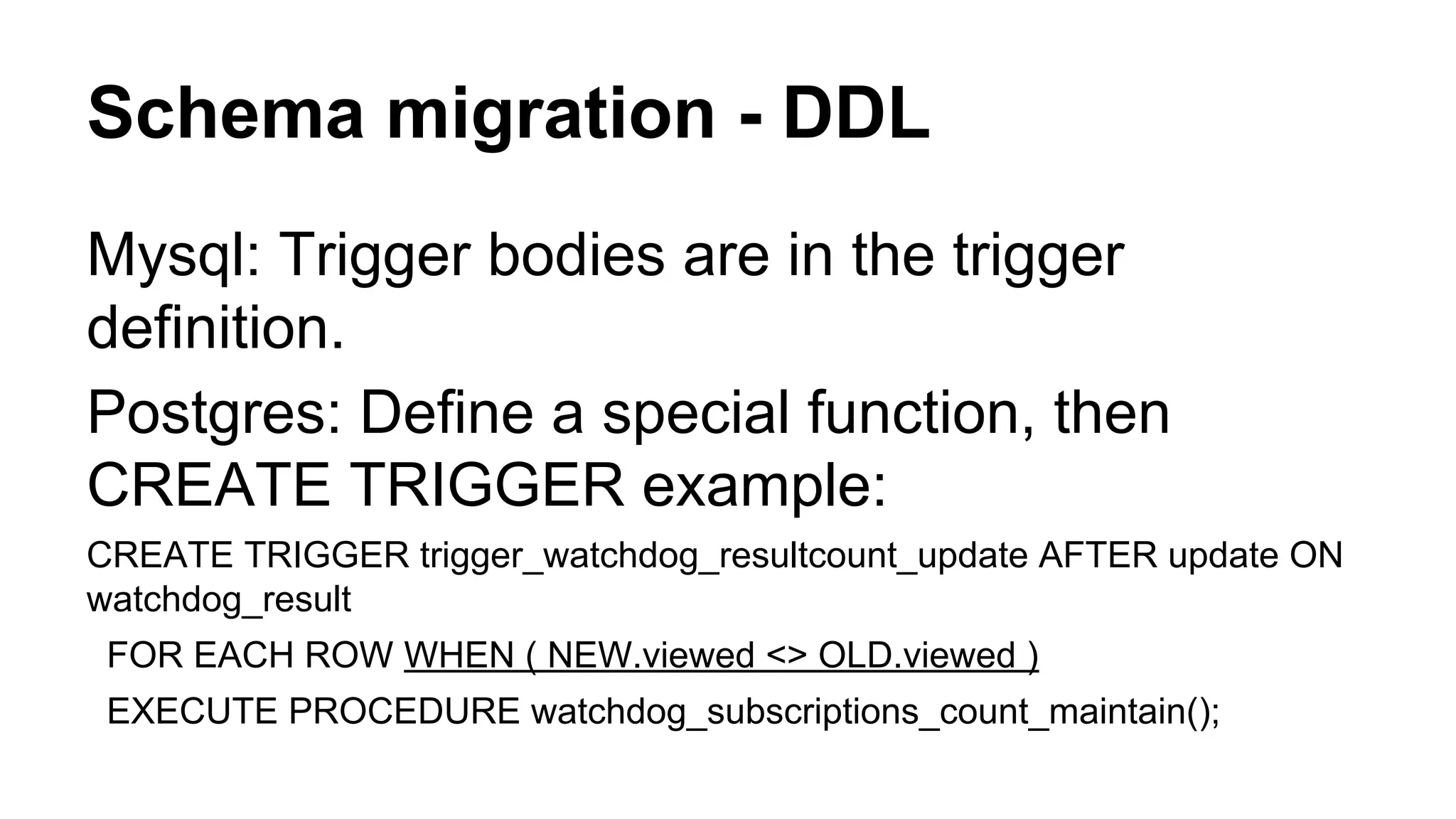 Schema migration - DDL

Mysql: Trigger bodies are in the trigger definition.

Postgres: Define a special function, then CREATE TRIGGER example:

CREATE TRIGGER trigger_watchdog_resultcount_update AFTER update ON watchdog_result

FOR EACH ROW WHEN ( NEW.viewed <> OLD.viewed )

EXECUTE PROCEDURE watchdog_subscriptions_count_maintain();